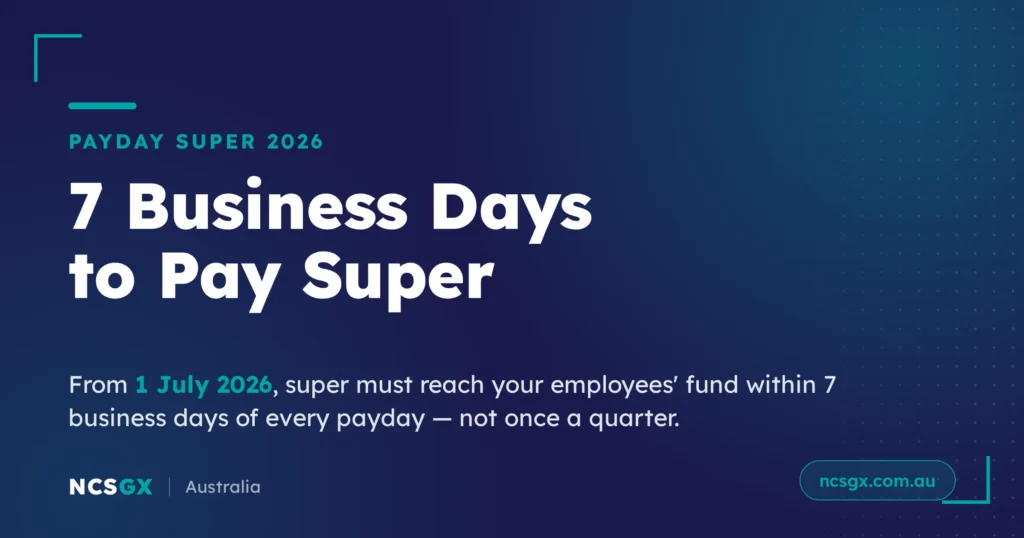 PAYDAY SUPER 2026

7 Business Days to Pay Super

From 1 July 2026, super must reach your employees' fund within 7 business days of every payday — not once a quarter.

NCSGX | Australia

ncsgx.com.au